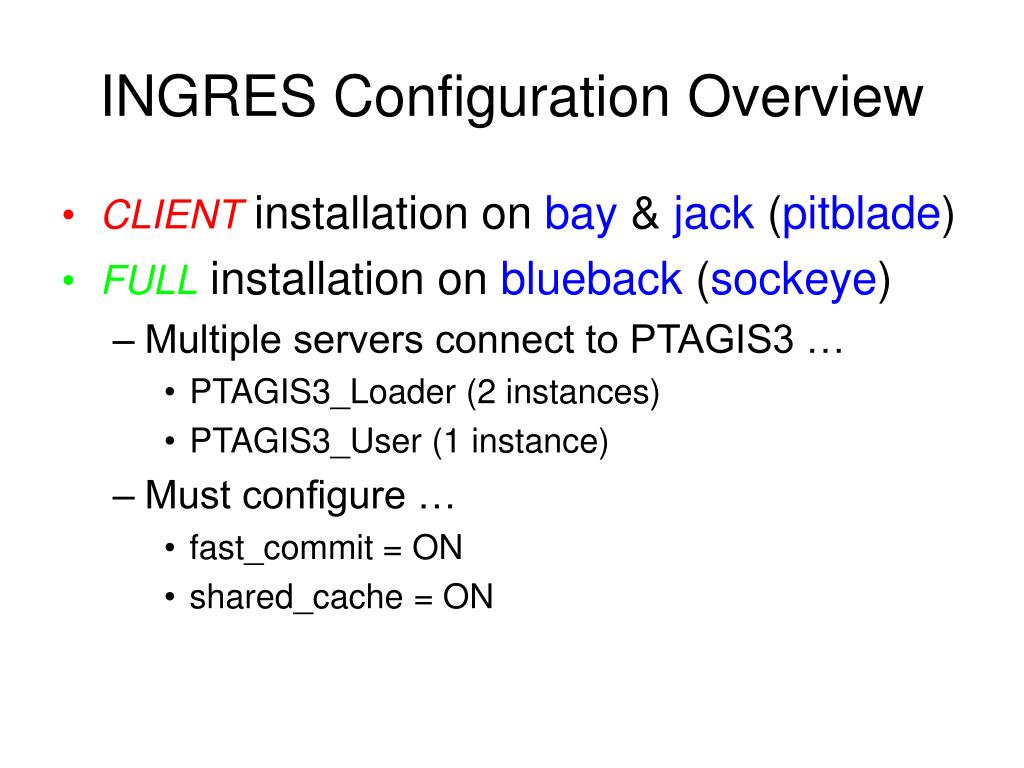 INGRES Configuration Overview

• CLIENT installation on bay & jack (pitblade)
• FULL installation on blueback (sockeye)
– Multiple servers connect to PTAGIS3 …
• PTAGIS3_Loader (2 instances)
• PTAGIS3_User (1 instance)
– Must configure …
• fast_commit = ON
• shared_cache = ON